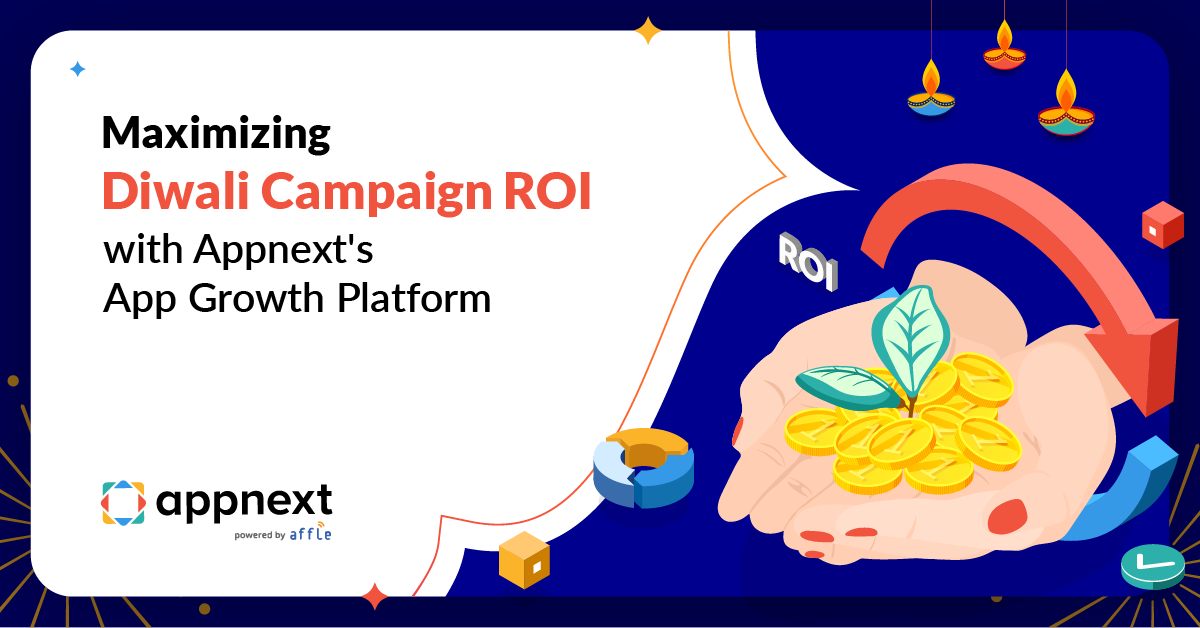 Maximizing
Diwali Campaign ROI
with Appnext's
App Growth Platform

ROI

appnext
powered by affle